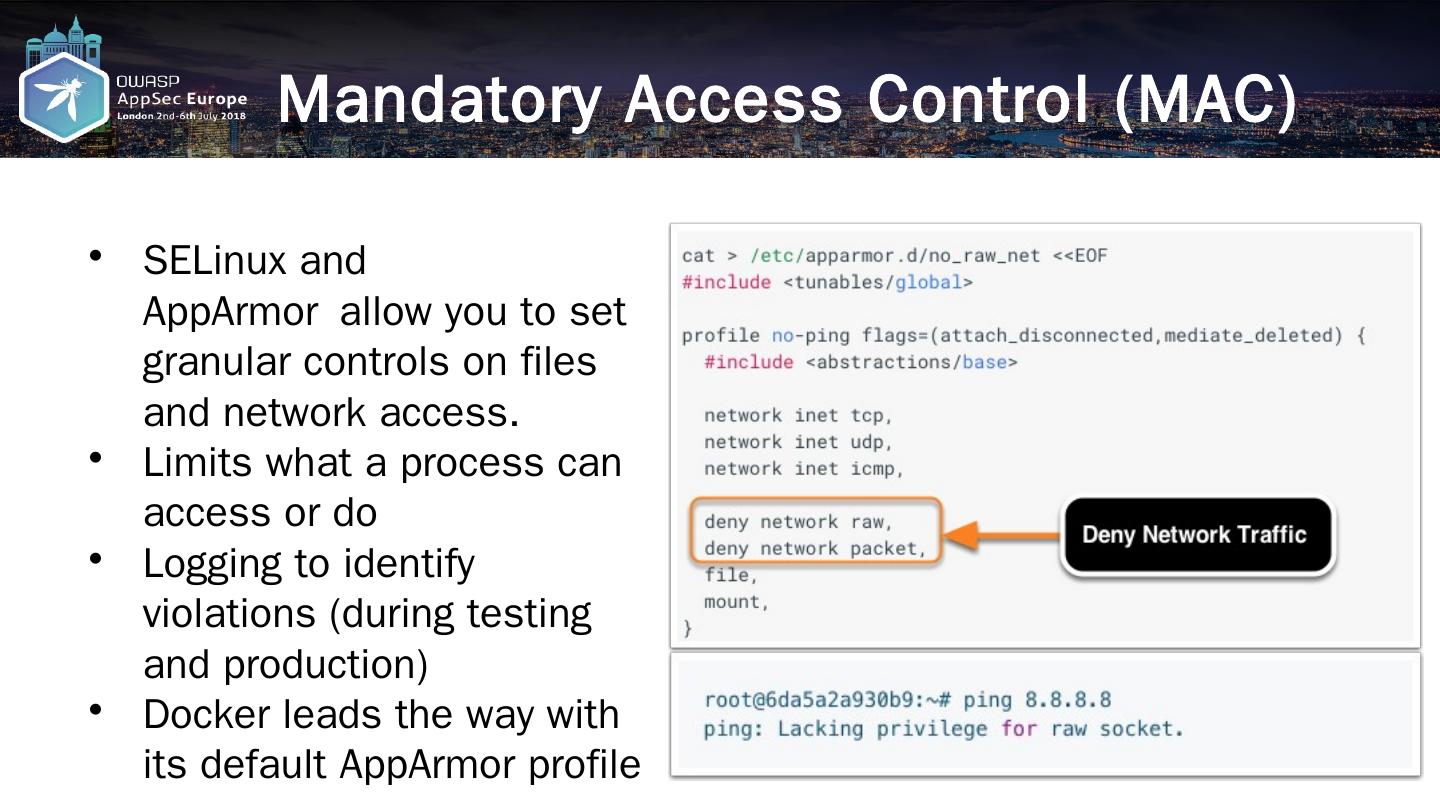 OWASP
AppSec Europe
London 2nd-6th July 2018

Mandatory Access Control (MAC)

• SELinux and AppArmor allow you to set granular controls on files and network access.
• Limits what a process can access or do
• Logging to identify violations (during testing and production)
• Docker leads the way with its default AppArmor profile

cat > /etc/apparmor.d/no_raw_net <<EOF
#include <tunables/global>

profile no-ping flags=(attach_disconnected,mediate_deleted) {
  #include <abstractions/base>

  network inet tcp,
  network inet udp,
  network inet icmp,

  deny network raw,
  deny network packet,
  file,
  mount,
}

Deny Network Traffic

root@6da5a2a930b9:~# ping 8.8.8.8
ping: Lacking privilege for raw socket.